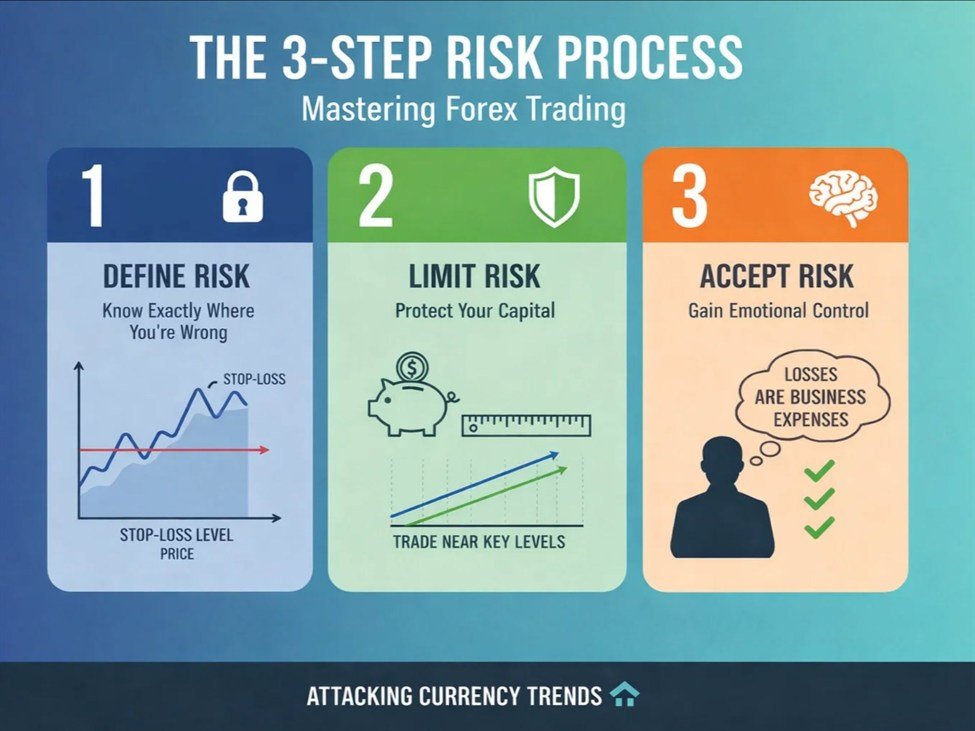 THE 3-STEP RISK PROCESS
Mastering Forex Trading

1

DEFINE RISK
Know Exactly Where You're Wrong

STOP-LOSS

STOP-LOSS LEVEL
PRICE

2

LIMIT RISK
Protect Your Capital

$

TRADE NEAR KEY LEVELS

3

ACCEPT RISK
Gain Emotional Control

LOSSES ARE BUSINESS EXPENSES

ATTACKING CURRENCY TRENDS